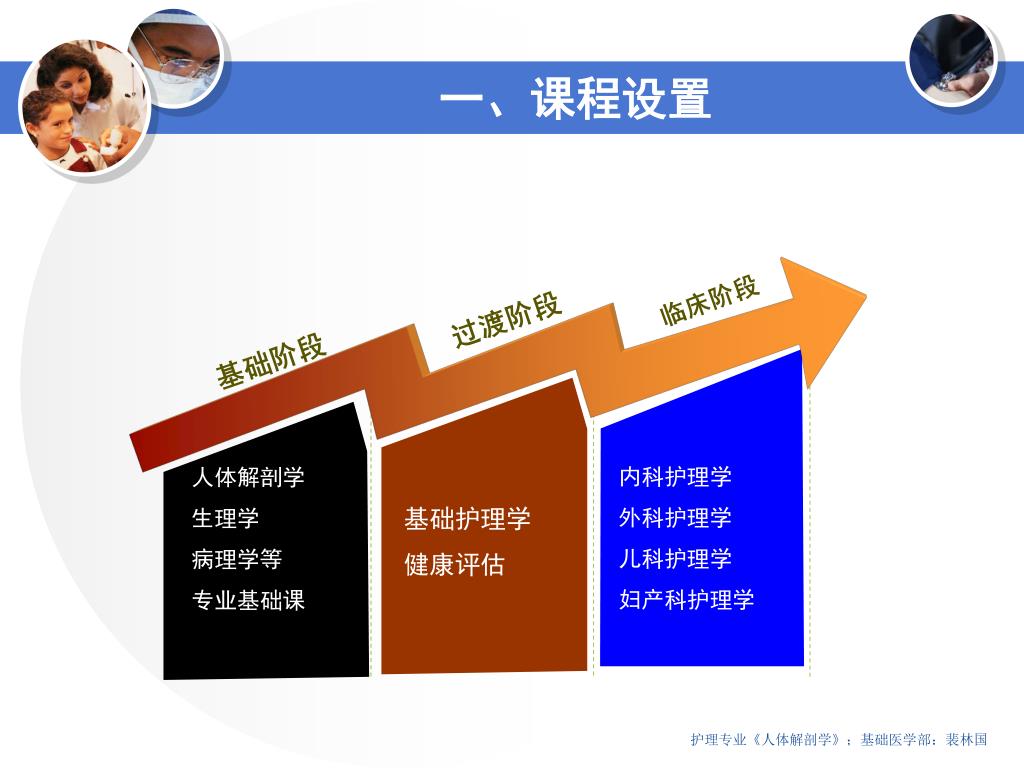 一、课程设置

基础阶段

过渡阶段

临床阶段

人体解剖学
生理学
病理学等
专业基础课

基础护理学
健康评估

内科护理学
外科护理学
儿科护理学
妇产科护理学

护理专业《人体解剖学》；基础医学部：裴林国